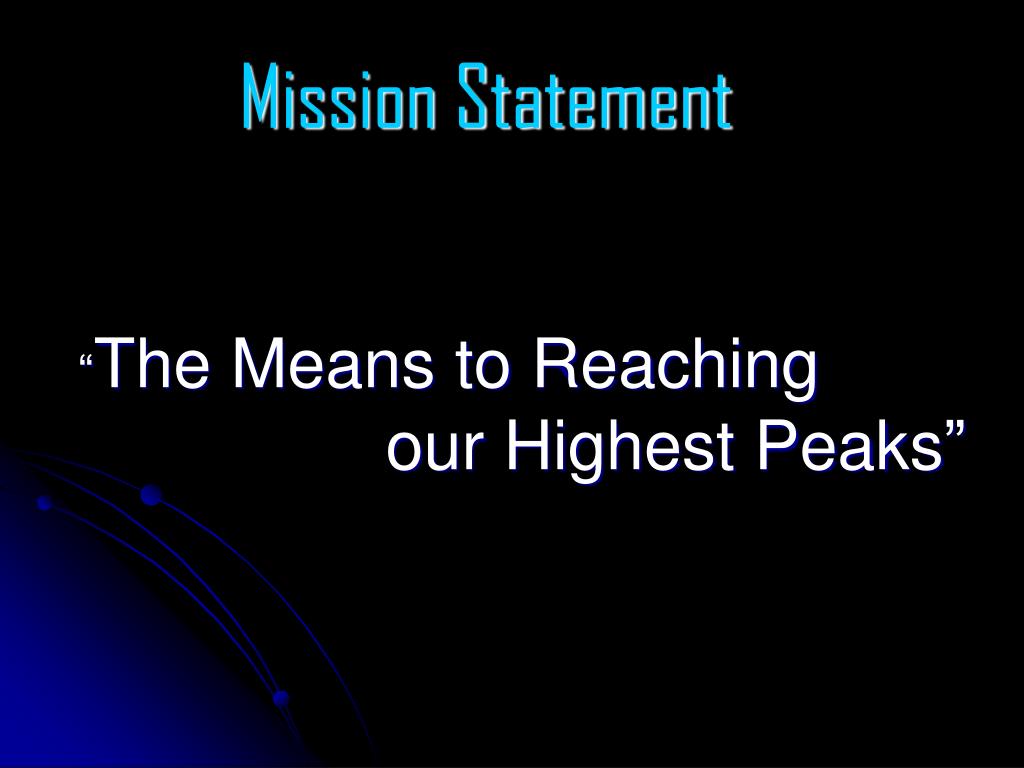 Mission Statement

“The Means to Reaching our Highest Peaks”